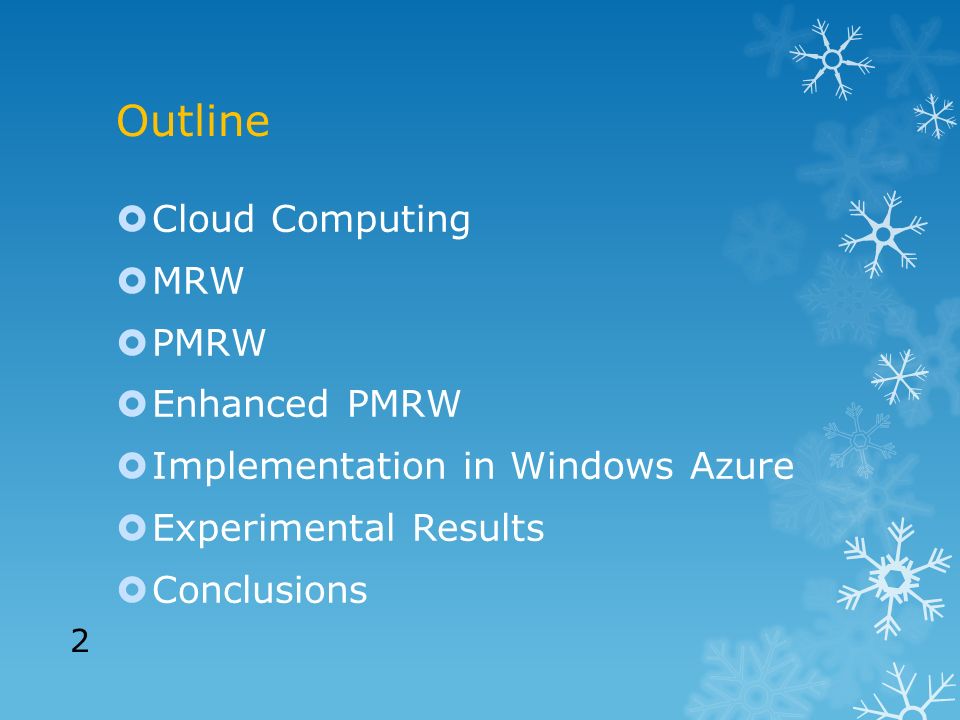 Outline

Cloud Computing
MRW
PMRW
Enhanced PMRW
Implementation in Windows Azure
Experimental Results
Conclusions

2